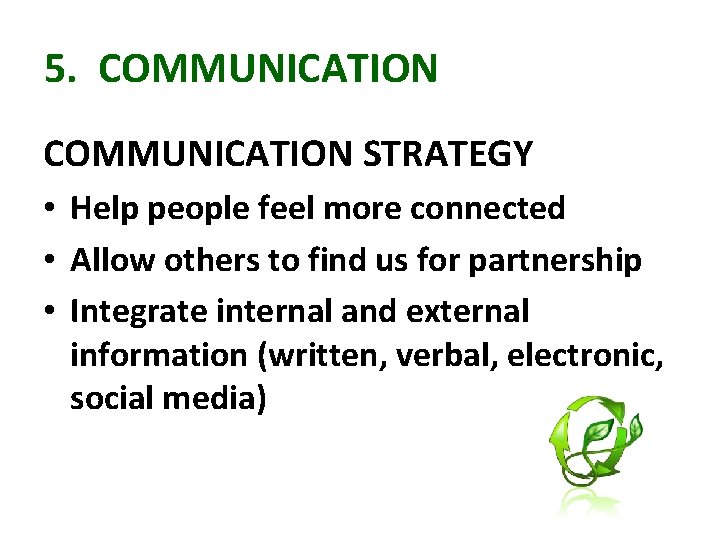 5. COMMUNICATION

COMMUNICATION STRATEGY

• Help people feel more connected
• Allow others to find us for partnership
• Integrate internal and external information (written, verbal, electronic, social media)